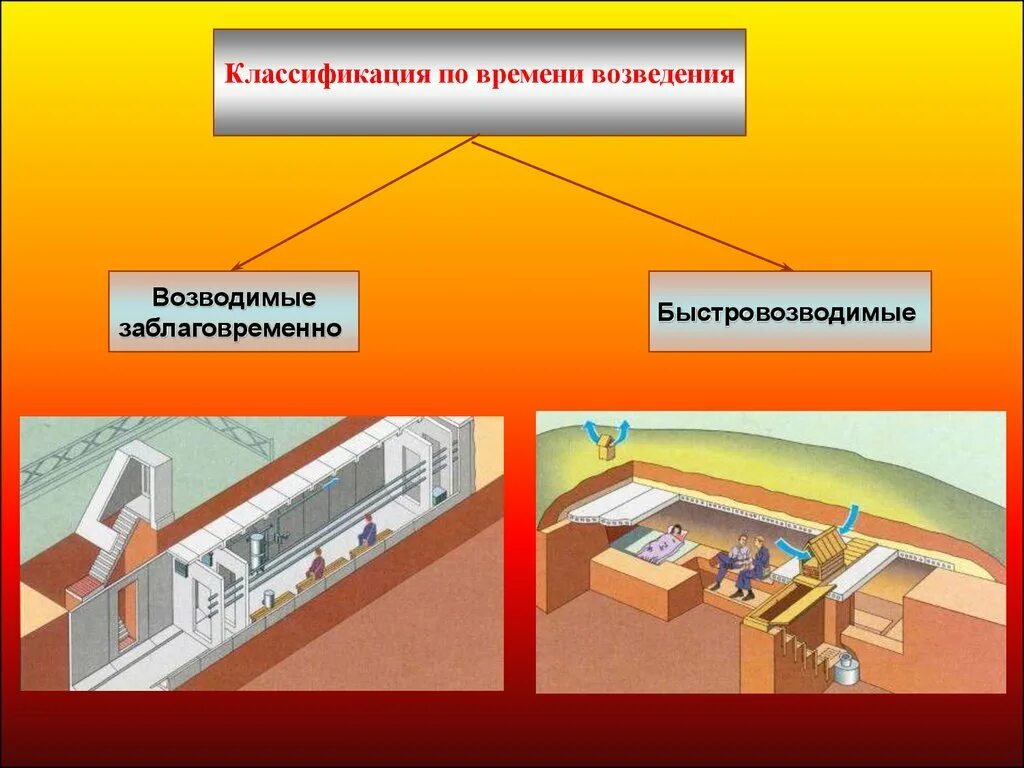 Классификация по времени возведения

Возводимые заблаговременно

Быстровозводимые